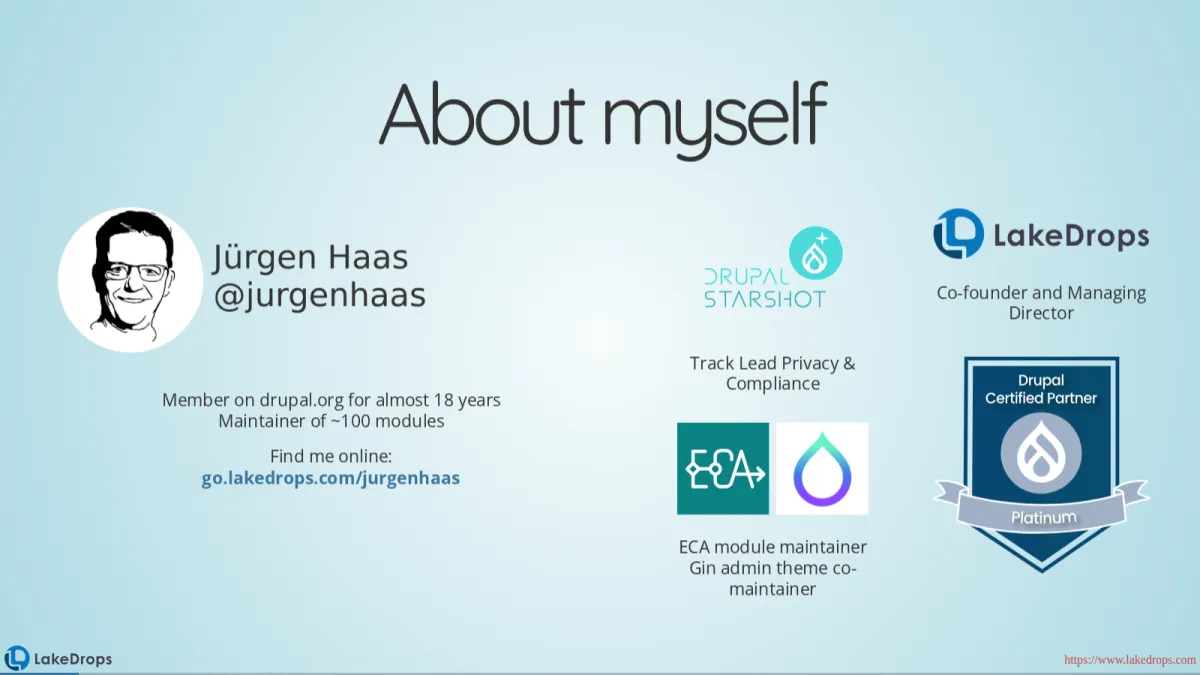 About myself

Jürgen Haas
@jurgenhaas

Member on drupal.org for almost 18 years
Maintainer of ~100 modules

Find me online:
go.lakedrops.com/jurgenhaas

DRUPAL STARSHOT

Track Lead Privacy & Compliance

ECA

ECA module maintainer
Gin admin theme co-maintainer

LakeDrops

Co-founder and Managing Director

Drupal Certified Partner

Platinum

LakeDrops

https://www.lakedrops.com